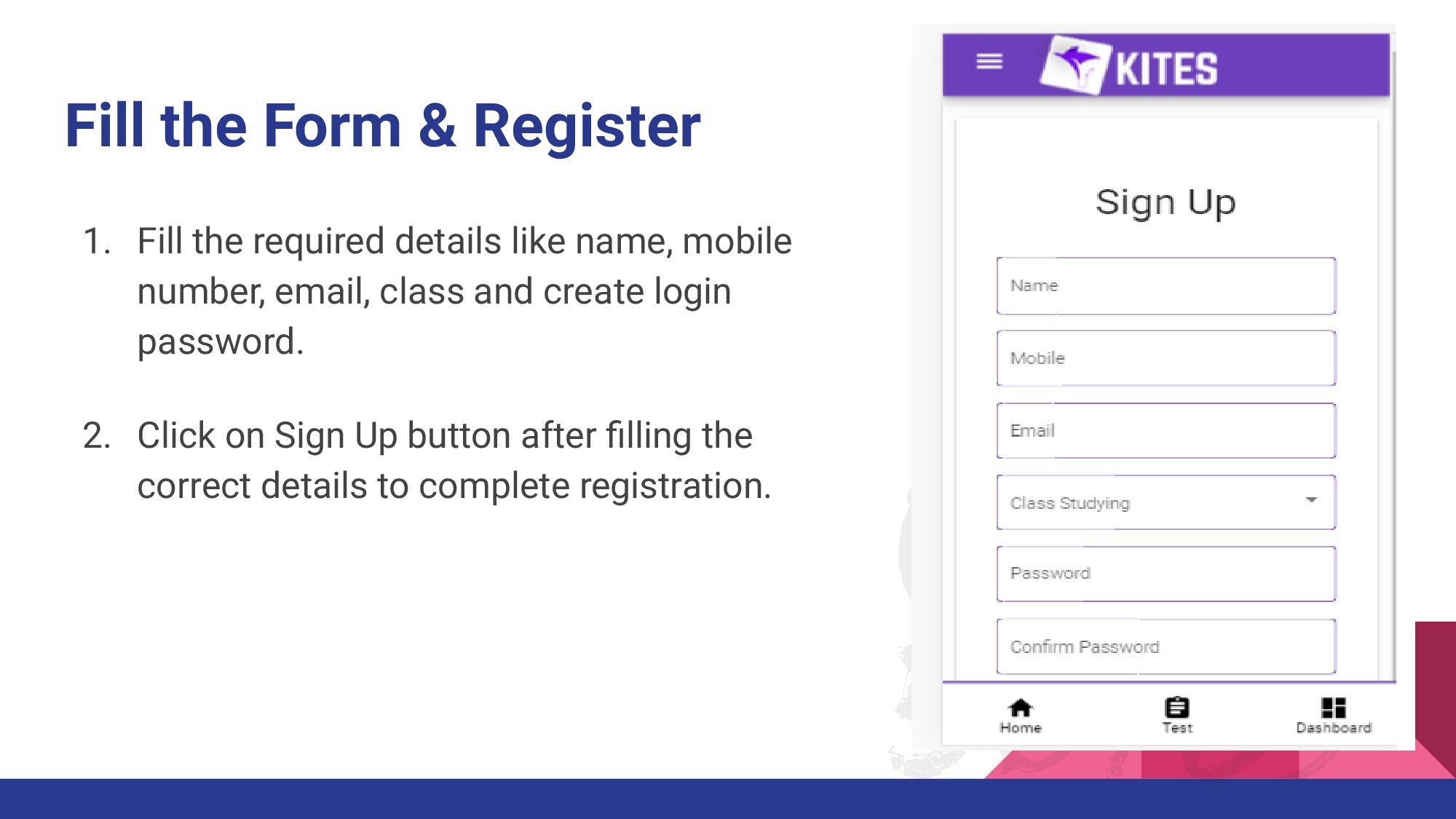 Fill the Form & Register

1. Fill the required details like name, mobile number, email, class and create login password.

2. Click on Sign Up button after filling the correct details to complete registration.

KITES

Sign Up

Name

Mobile

Email

Class Studying

Password

Confirm Password

Home
Test
Dashboard